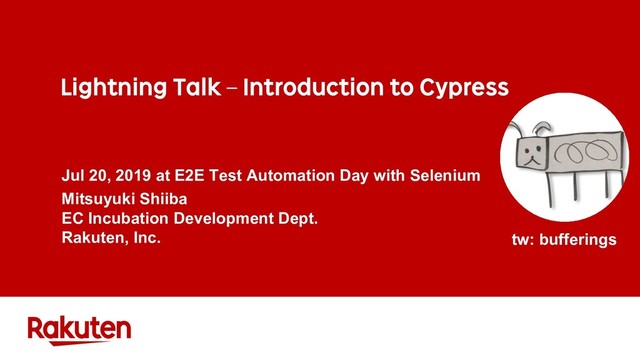 Lightning Talk – Introduction to Cypress

Jul 20, 2019 at E2E Test Automation Day with Selenium
Mitsuyuki Shiiba
EC Incubation Development Dept.
Rakuten, Inc.

tw: bufferings

Rakuten